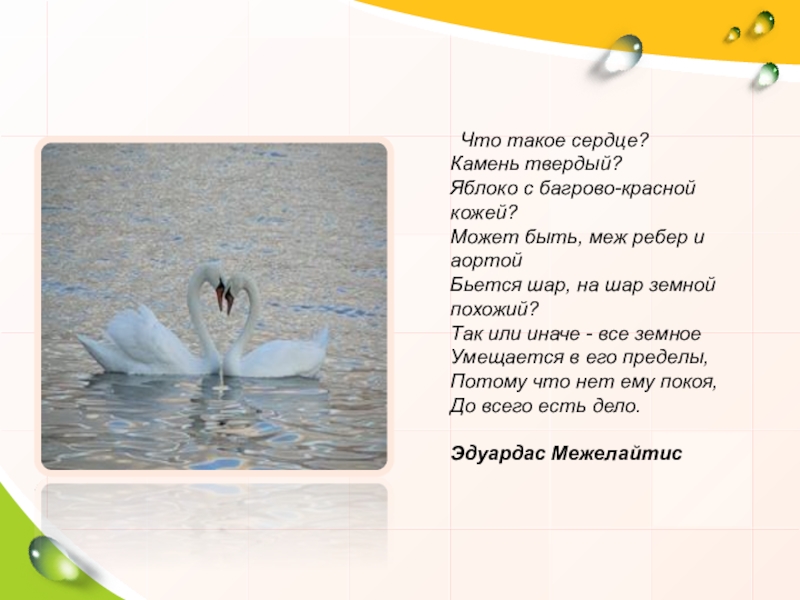 Что такое сердце?
Камень твердый?
Яблоко с багрово-красной кожей?
Может быть, меж ребер и аортой
Бьется шар, на шар земной похожий?
Так или иначе - все земное
Умещается в его пределы,
Потому что нет ему покоя,
До всего есть дело.

Эдуардас Межелайтис